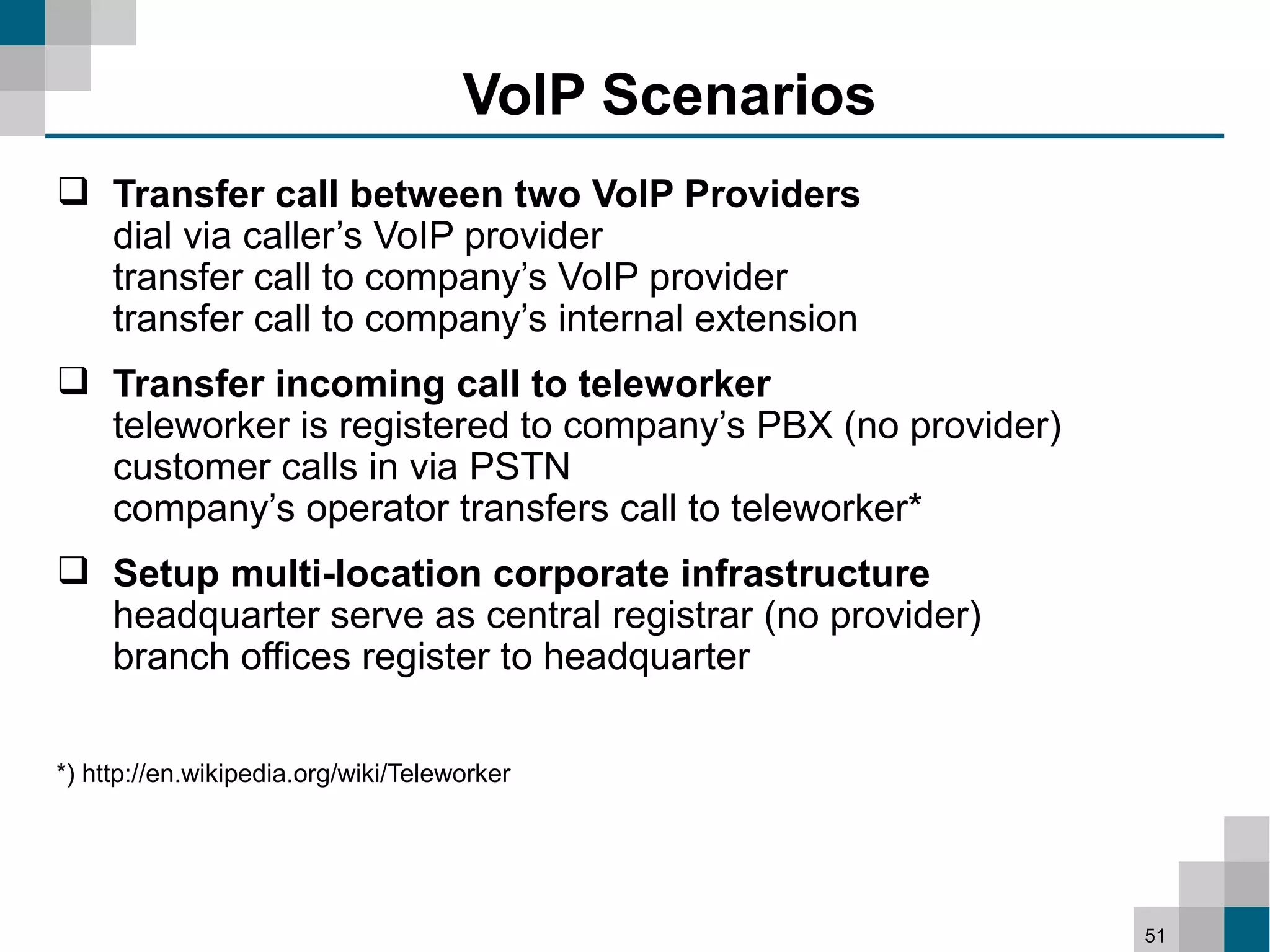 VoIP Scenarios

❑ Transfer call between two VoIP Providers
dial via caller’s VoIP provider
transfer call to company’s VoIP provider
transfer call to company’s internal extension

❑ Transfer incoming call to teleworker
teleworker is registered to company’s PBX (no provider)
customer calls in via PSTN
company’s operator transfers call to teleworker*

❑ Setup multi-location corporate infrastructure
headquarter serve as central registrar (no provider)
branch offices register to headquarter

*) http://en.wikipedia.org/wiki/Teleworker

51